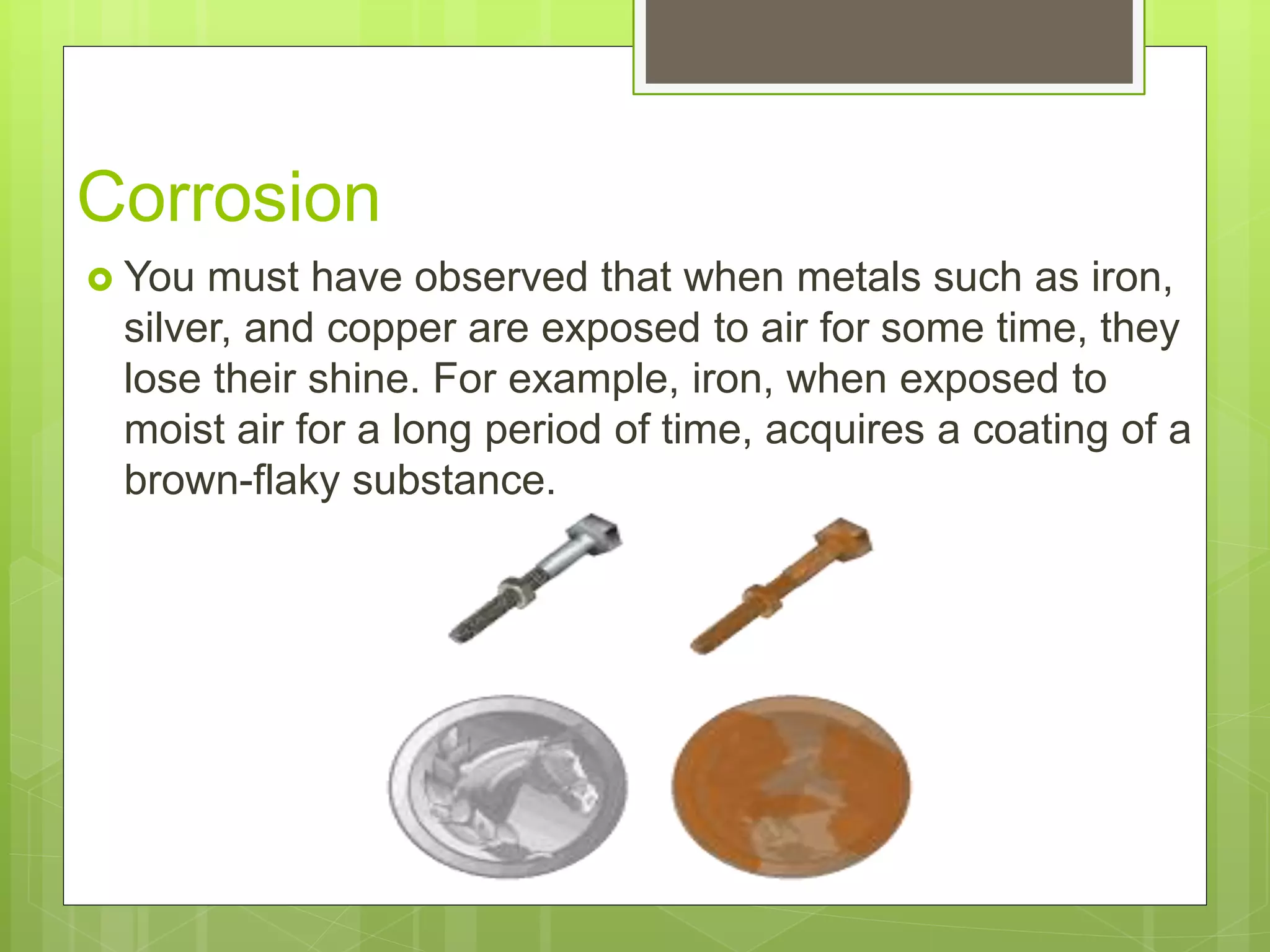 Corrosion

You must have observed that when metals such as iron, silver, and copper are exposed to air for some time, they lose their shine. For example, iron, when exposed to moist air for a long period of time, acquires a coating of a brown-flaky substance.